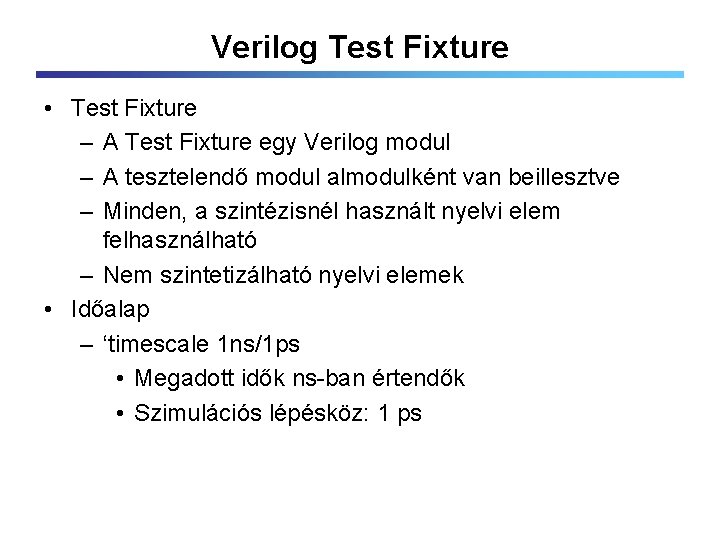 Verilog Test Fixture

• Test Fixture
– A Test Fixture egy Verilog modul
– A tesztelendő modul almodulként van beillesztve
– Minden, a szintézisnél használt nyelvi elem felhasználható
– Nem szintetizálható nyelvi elemek
• Időalap
– ‘timescale 1ns/1ps
• Megadott idők ns-ban értendők
• Szimulációs lépésköz: 1 ps